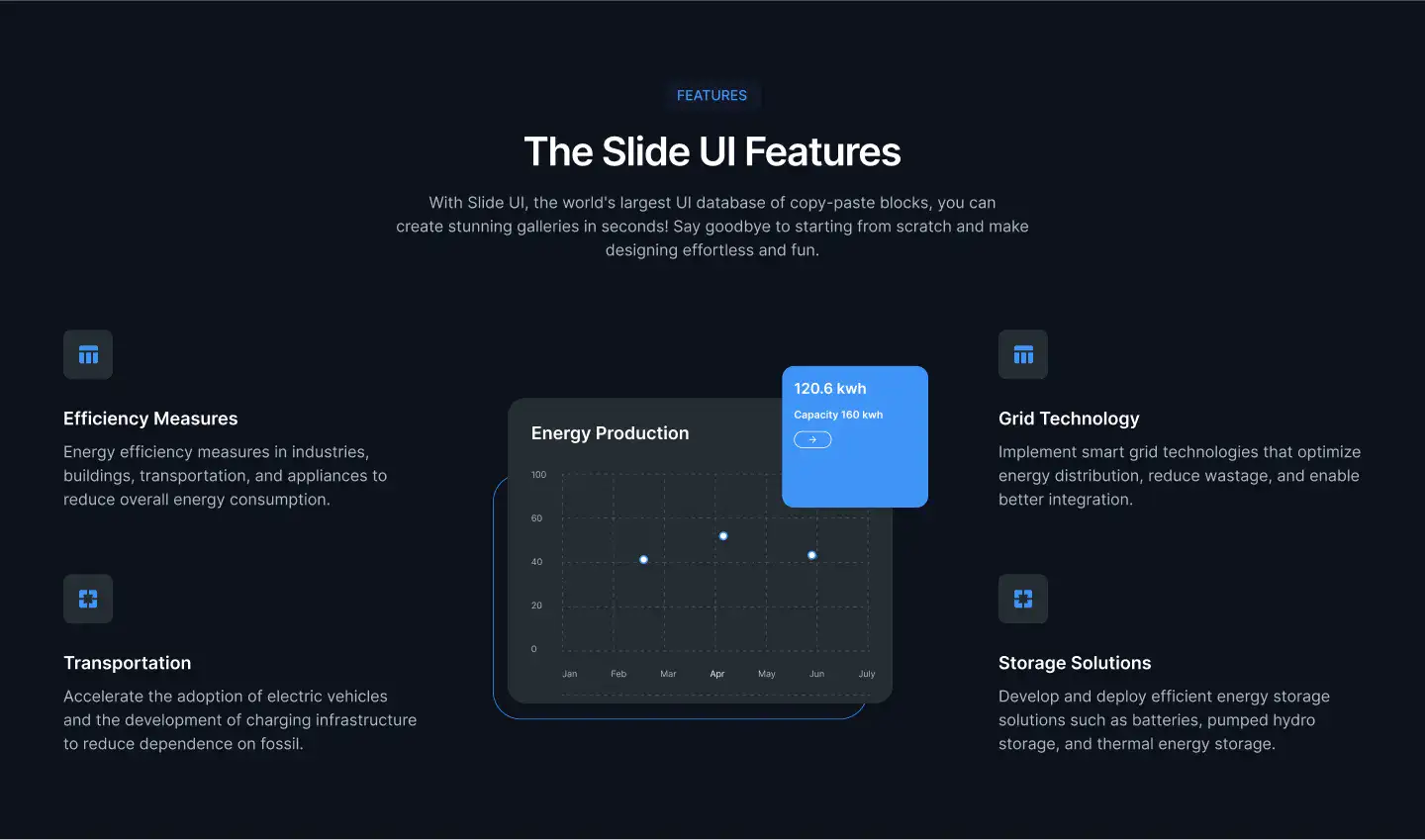 FEATURES

The Slide UI Features

With Slide UI, the world's largest UI database of copy-paste blocks, you can create stunning galleries in seconds! Say goodbye to starting from scratch and make designing effortless and fun.

Efficiency Measures

Energy efficiency measures in industries, buildings, transportation, and appliances to reduce overall energy consumption.

Transportation

Accelerate the adoption of electric vehicles and the development of charging infrastructure to reduce dependence on fossil.

Energy Production

120.6 kwh

Capacity 160 kwh

100
60
40
20
0

Jan Feb Mar Apr May Jun July

Grid Technology

Implement smart grid technologies that optimize energy distribution, reduce wastage, and enable better integration.

Storage Solutions

Develop and deploy efficient energy storage solutions such as batteries, pumped hydro storage, and thermal energy storage.